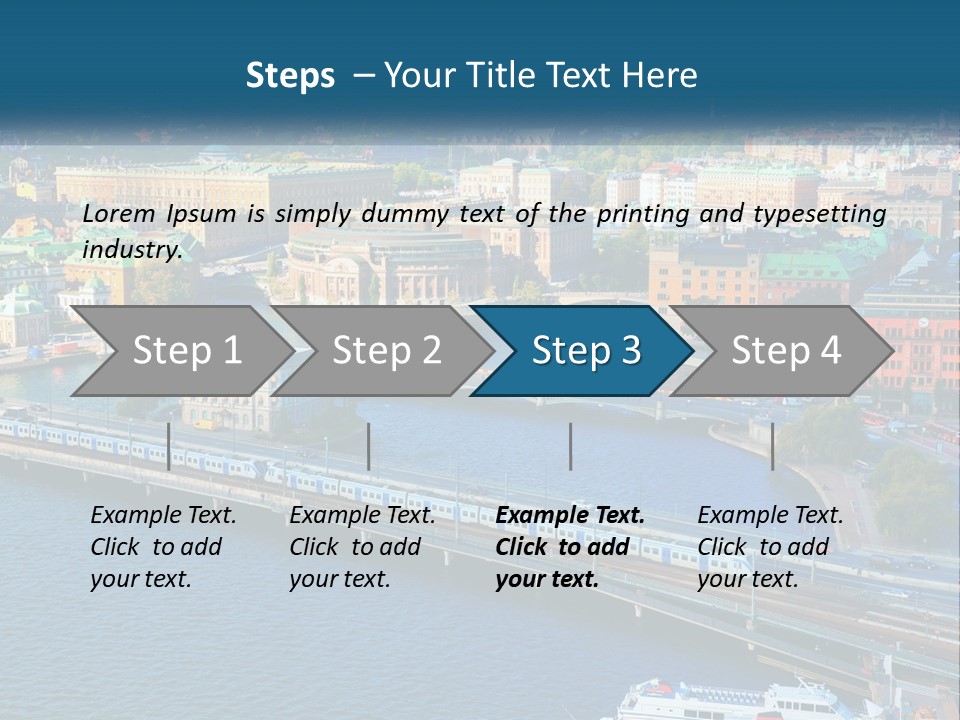 Steps – Your Title Text Here

Lorem Ipsum is simply dummy text of the printing and typesetting industry.

Step 1

Step 2

Step 3

Step 4

Example Text. Click to add your text.

Example Text. Click to add your text.

Example Text. Click to add your text.

Example Text. Click to add your text.